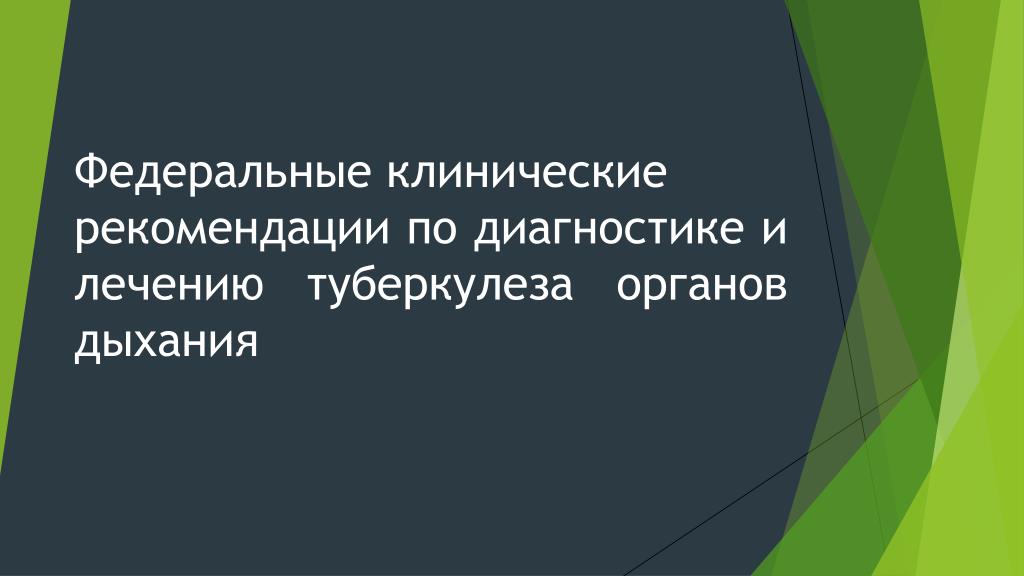 Федеральные клинические рекомендации по диагностике и лечению туберкулеза органов дыхания